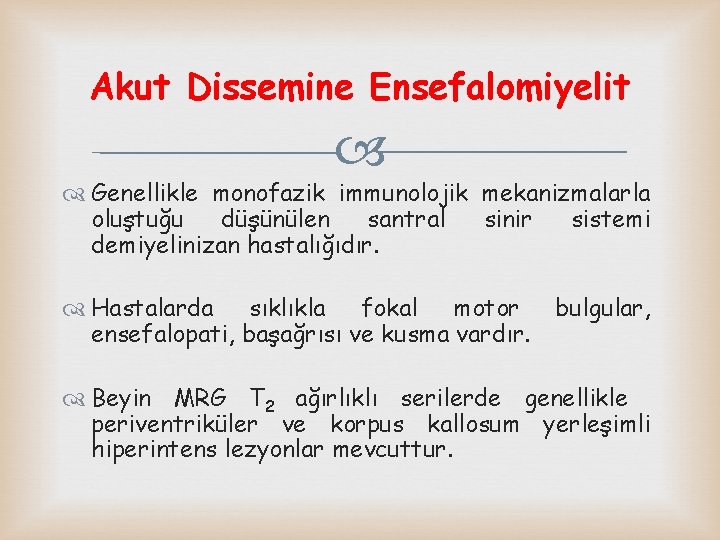 Akut Dissemine Ensefalomiyelit

Genellikle monofazik immunolojik mekanizmalarla oluştuğu düşünülen santral sinir sistemi demiyelinizan hastalığıdır.

Hastalarda sıklıkla fokal motor bulgular, ensefalopati, başağrısı ve kusma vardır.

Beyin MRG $T_2$ ağırlıklı serilerde genellikle periventriküler ve korpus kallosum yerleşimli hiperintens lezyonlar mevcuttur.